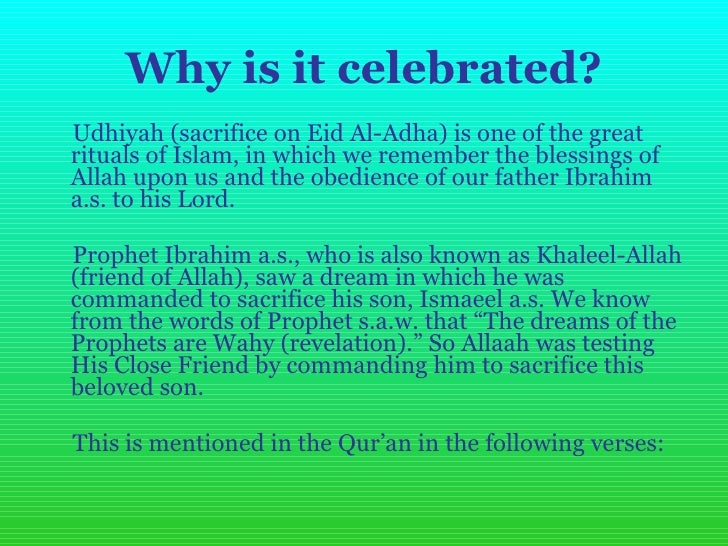 Why is it celebrated?

Udhiyah (sacrifice on Eid Al-Adha) is one of the great rituals of Islam, in which we remember the blessings of Allah upon us and the obedience of our father Ibrahim a.s. to his Lord.

Prophet Ibrahim a.s., who is also known as Khaleel-Allah (friend of Allah), saw a dream in which he was commanded to sacrifice his son, Ismaeel a.s. We know from the words of Prophet s.a.w. that “The dreams of the Prophets are Wahy (revelation).” So Allaah was testing His Close Friend by commanding him to sacrifice this beloved son.

This is mentioned in the Qur’an in the following verses: